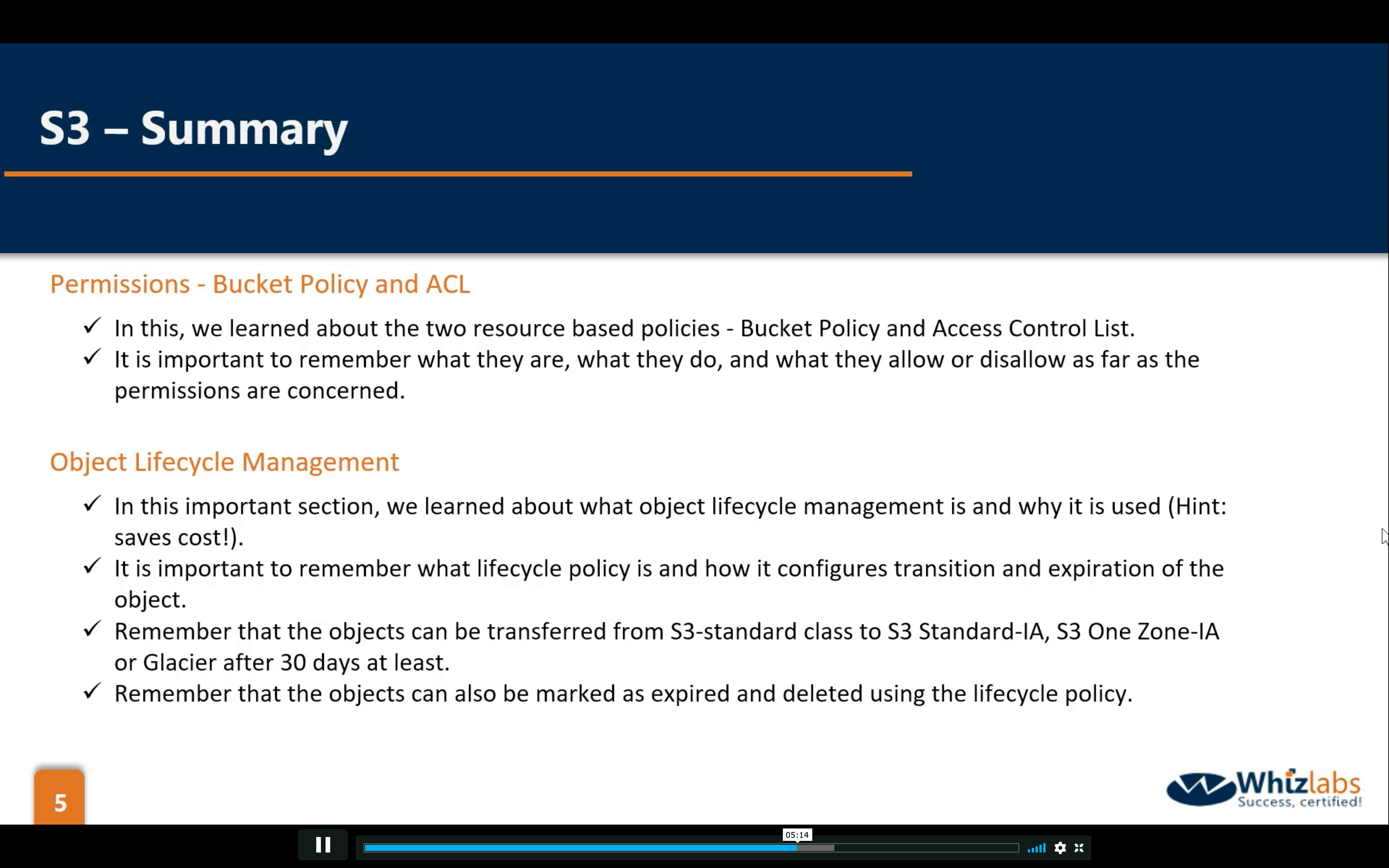 S3 – Summary

Permissions - Bucket Policy and ACL

✓ In this, we learned about the two resource based policies - Bucket Policy and Access Control List.
✓ It is important to remember what they are, what they do, and what they allow or disallow as far as the permissions are concerned.

Object Lifecycle Management

✓ In this important section, we learned about what object lifecycle management is and why it is used (Hint: saves cost!).
✓ It is important to remember what lifecycle policy is and how it configures transition and expiration of the object.
✓ Remember that the objects can be transferred from S3-standard class to S3 Standard-IA, S3 One Zone-IA or Glacier after 30 days at least.
✓ Remember that the objects can also be marked as expired and deleted using the lifecycle policy.

5

Whizlabs
Success, certified!

05:14